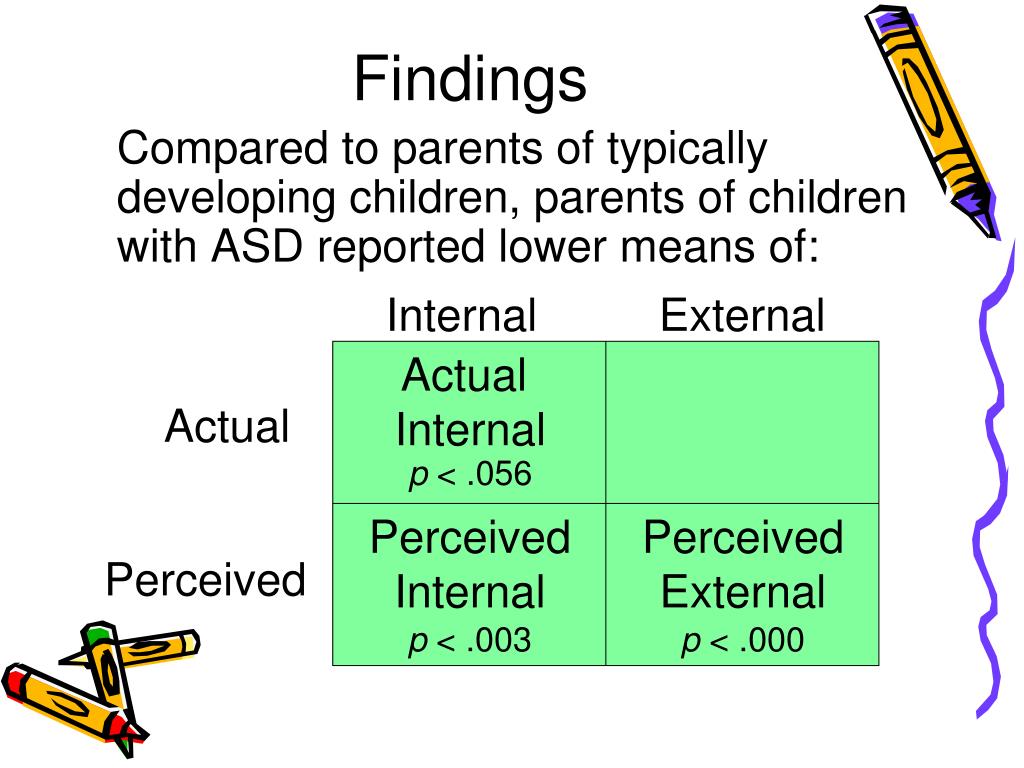 Findings

Compared to parents of typically developing children, parents of children with ASD reported lower means of:

| | Internal | External |
|---|---|---|
| Actual | Actual Internal $p < .056$ | |
| Perceived | Perceived Internal $p < .003$ | Perceived External $p < .000$ |